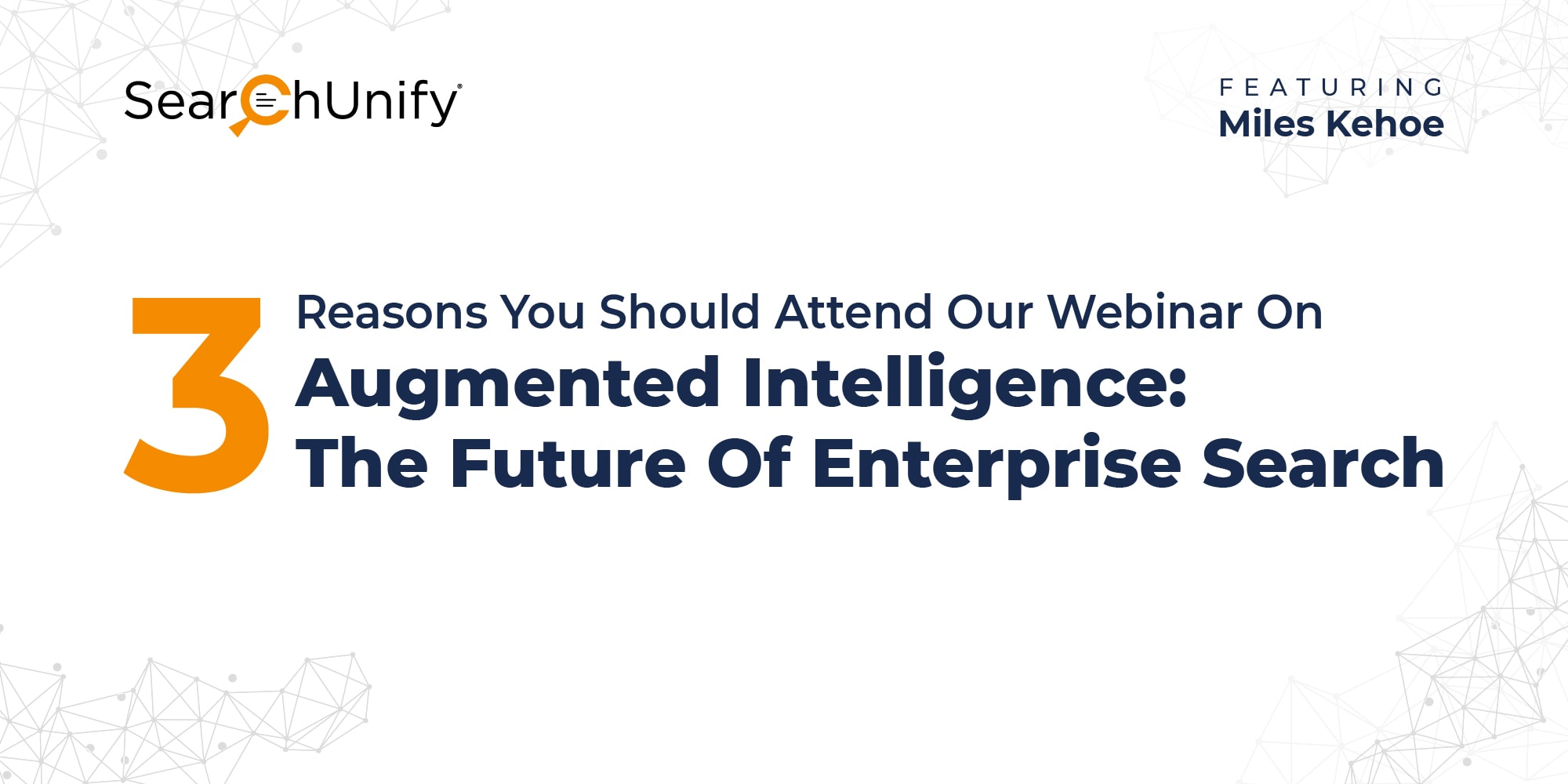 SearchUnify®

FEATURING
Miles Kehoe

3 Reasons You Should Attend Our Webinar On
Augmented Intelligence:
The Future Of Enterprise Search